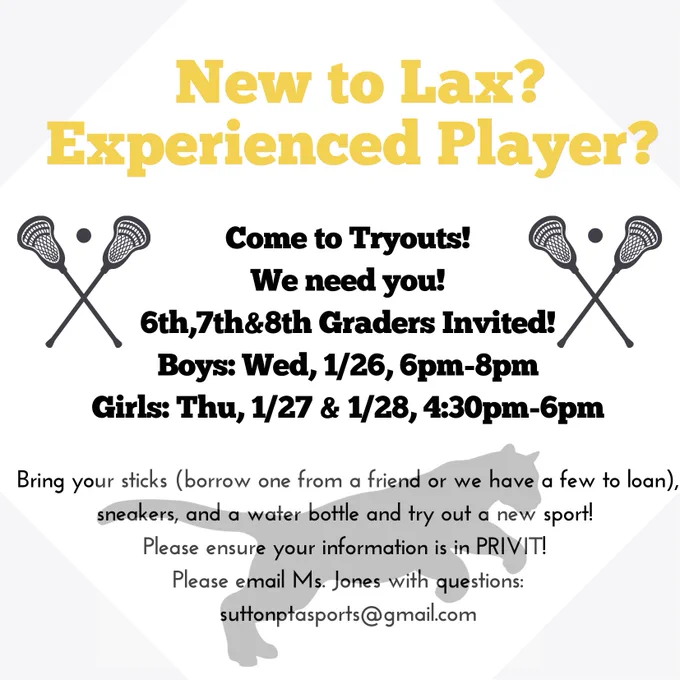 New to Lax?
Experienced Player?

Come to Tryouts!
We need you!
6th,7th&8th Graders Invited!
Boys: Wed, 1/26, 6pm-8pm
Girls: Thu, 1/27 & 1/28, 4:30pm-6pm

Bring your sticks (borrow one from a friend or we have a few to loan), sneakers, and a water bottle and try out a new sport!
Please ensure your information is in PRIVIT!
Please email Ms. Jones with questions:
suttonptasports@gmail.com